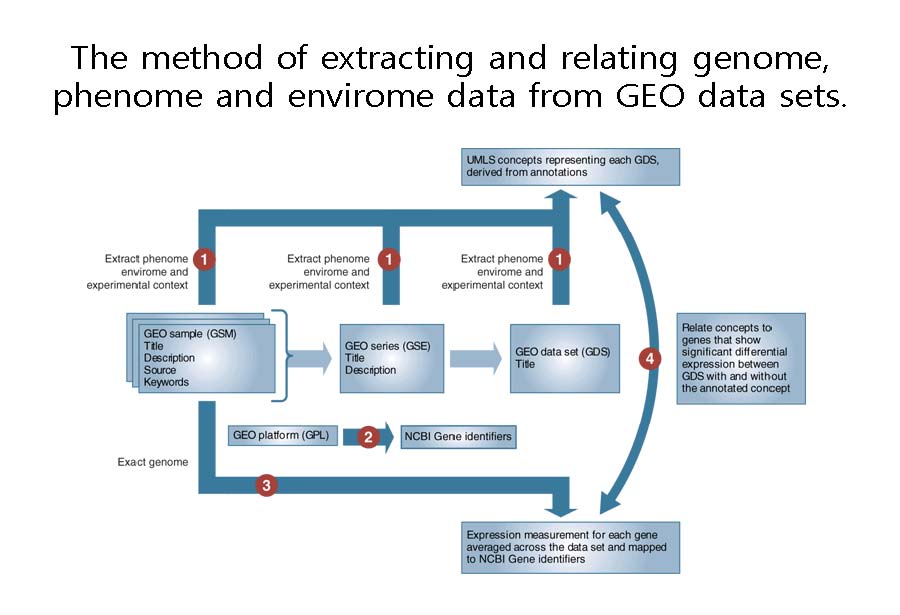 The method of extracting and relating genome, phenome and envirome data from GEO data sets.

UMLS concepts representing each GDS, derived from annotations

Extract phenome envirome and experimental context 1

Extract phenome envirome and experimental context 1

Extract phenome envirome and experimental context 1

GEO sample (GSM)
Title
Description
Source
Keywords

GEO series (GSE)
Title
Description

GEO data set (GDS)
Title

4

Relate concepts to genes that show significant differential expression between GDS with and without the annotated concept

GEO platform (GPL) 2 NCBI Gene identifiers

Exact genome

3

Expression measurement for each gene averaged across the data set and mapped to NCBI Gene identifiers